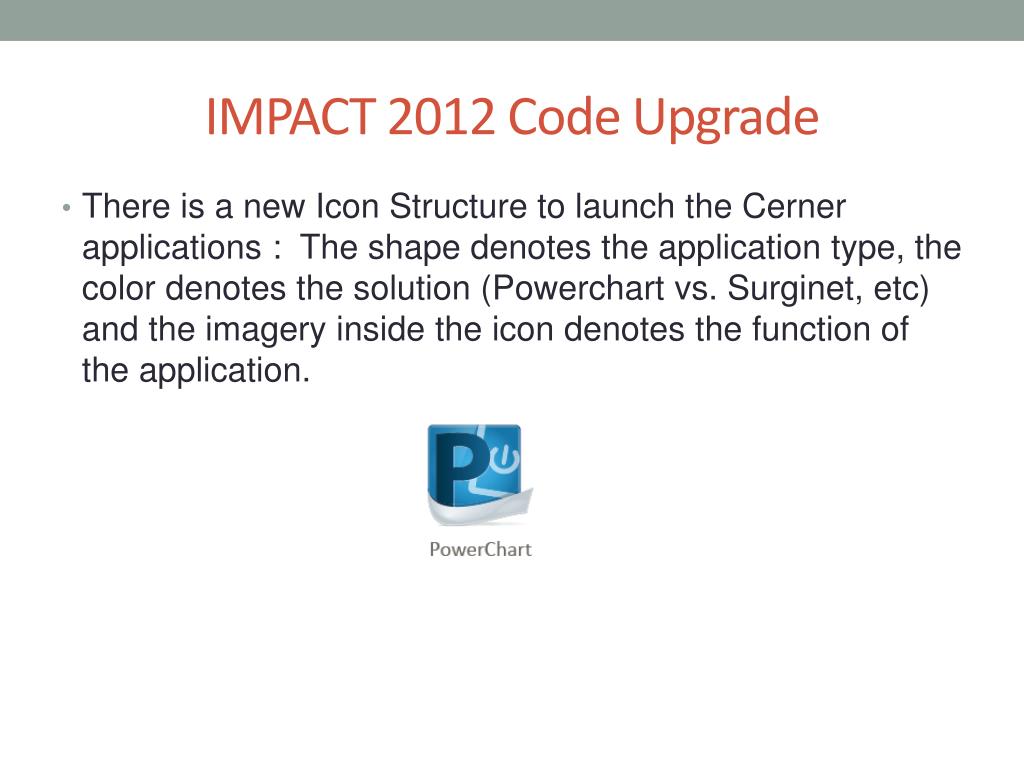 IMPACT 2012 Code Upgrade

• There is a new Icon Structure to launch the Cerner applications : The shape denotes the application type, the color denotes the solution (Powerchart vs. Surginet, etc) and the imagery inside the icon denotes the function of the application.

P

PowerChart